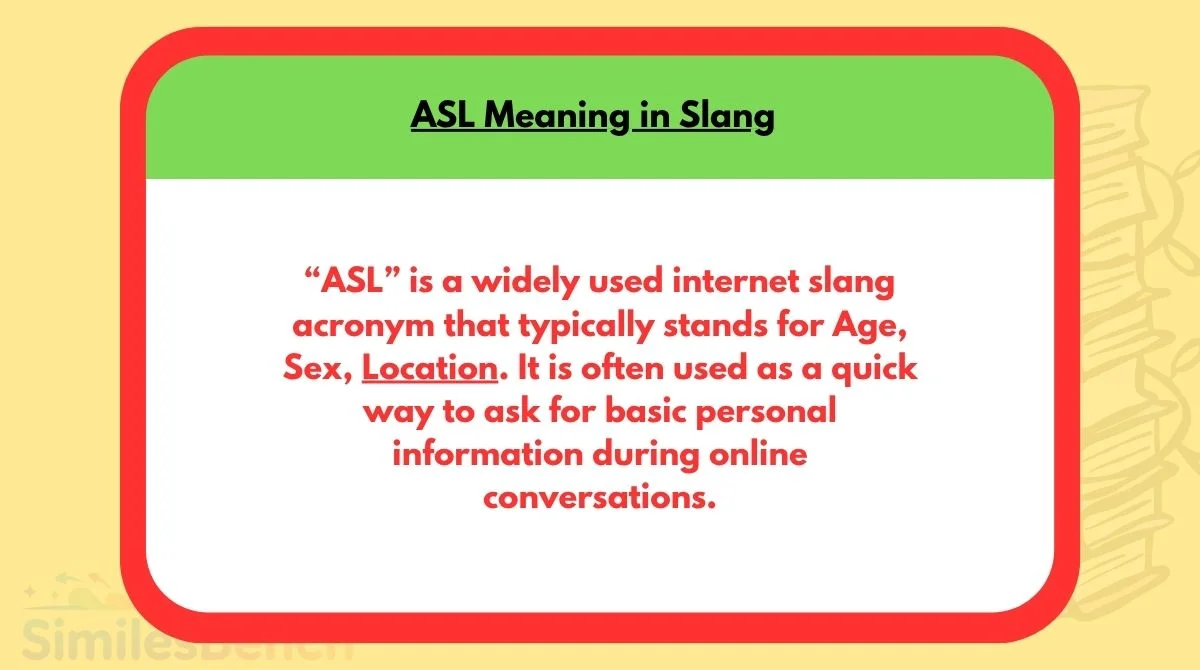 ASL Meaning in Slang

“ASL” is a widely used internet slang acronym that typically stands for Age, Sex, Location. It is often used as a quick way to ask for basic personal information during online conversations.

SimilesBench